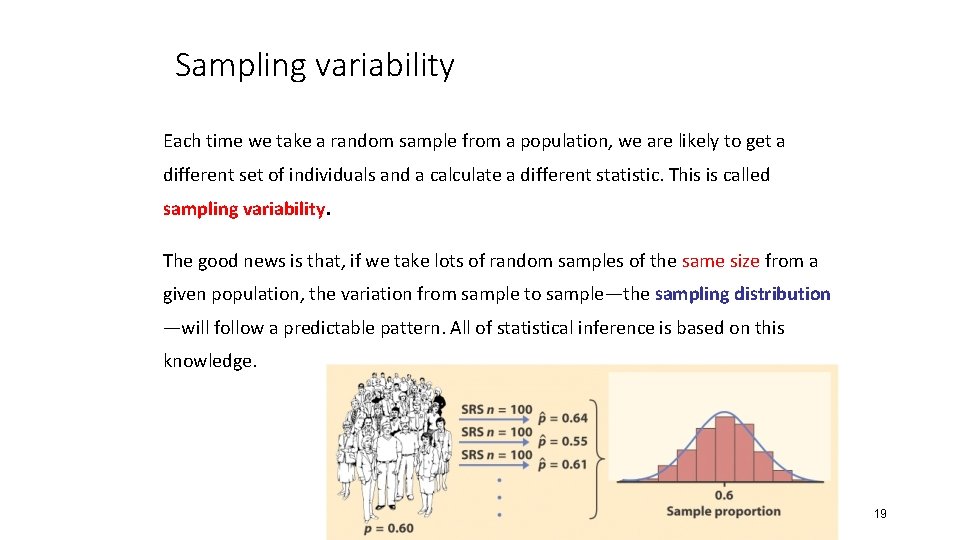 Sampling variability

Each time we take a random sample from a population, we are likely to get a different set of individuals and a calculate a different statistic. This is called sampling variability.

The good news is that, if we take lots of random samples of the same size from a given population, the variation from sample to sample—the sampling distribution —will follow a predictable pattern. All of statistical inference is based on this knowledge.

SRS $n = 100$ $\hat{p} = 0.64$
SRS $n = 100$ $\hat{p} = 0.55$
SRS $n = 100$ $\hat{p} = 0.61$

$p = 0.60$

0.6
Sample proportion

19